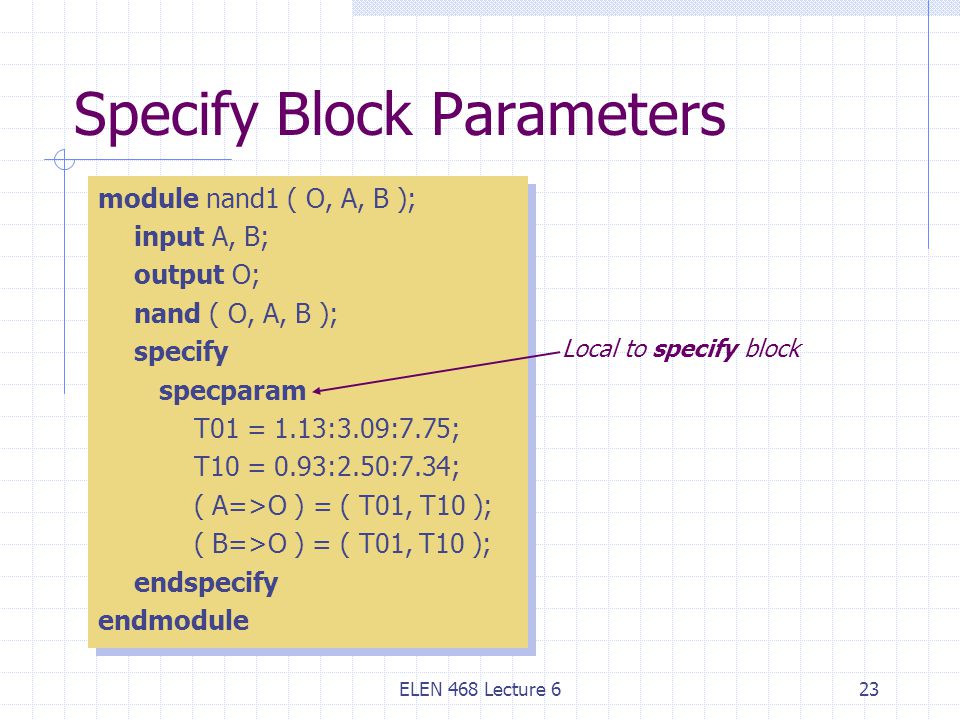 Specify Block Parameters

module nand1 ( O, A, B );
input A, B;
output O;
nand ( O, A, B );
specify
specparam
T01 = 1.13:3.09:7.75;
T10 = 0.93:2.50:7.34;
( A=>O ) = ( T01, T10 );
( B=>O ) = ( T01, T10 );
endspecify
endmodule

Local to specify block

ELEN 468 Lecture 6

23